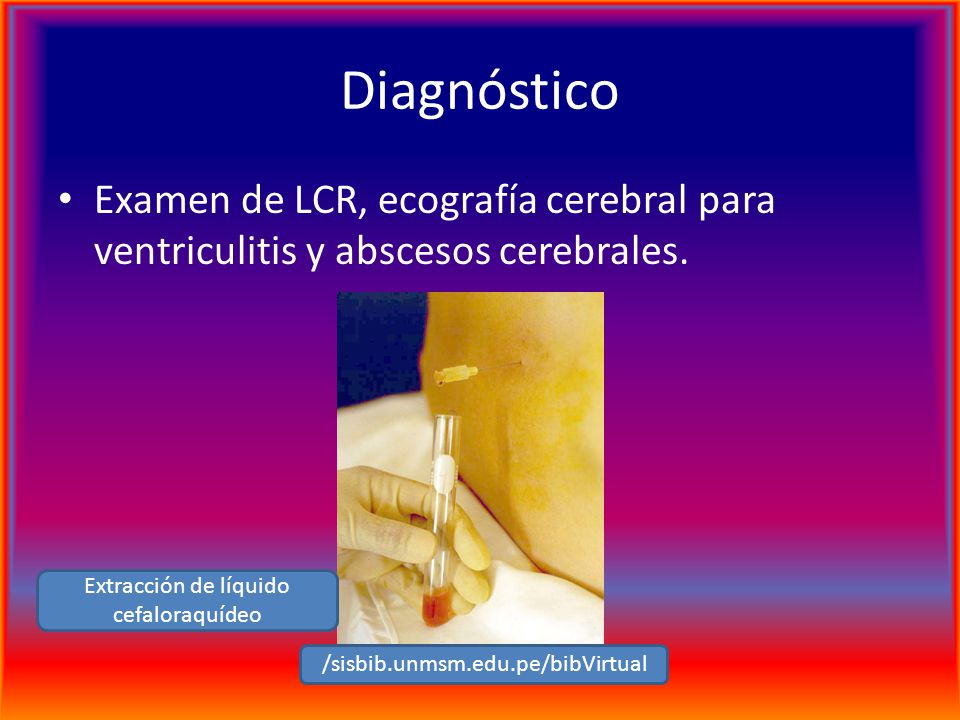 Diagnóstico

• Examen de LCR, ecografía cerebral para ventriculitis y abscesos cerebrales.

Extracción de líquido cefaloraquídeo

/sisbib.unmsm.edu.pe/bibVirtual